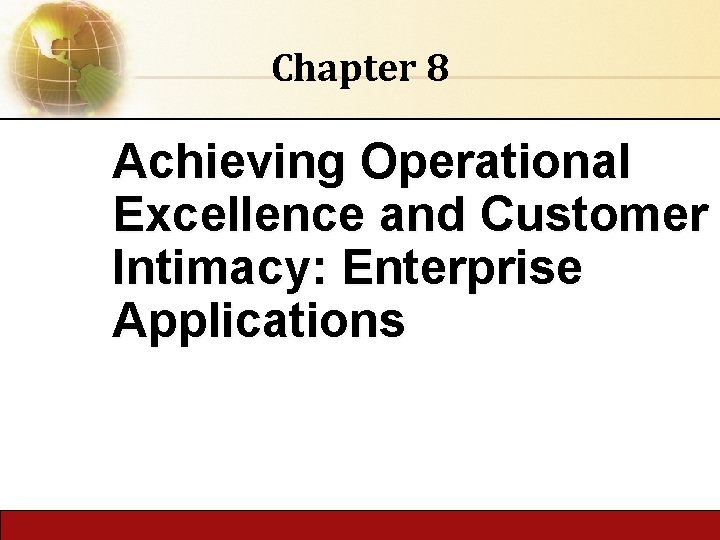 Chapter 8

Achieving Operational Excellence and Customer Intimacy: Enterprise Applications